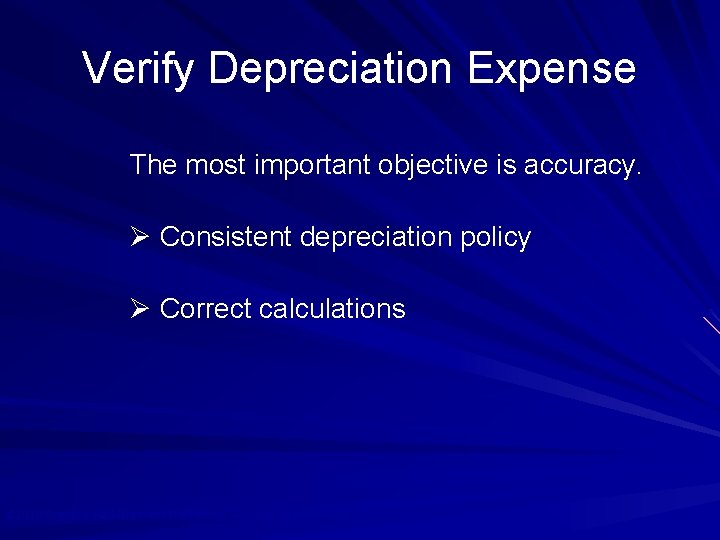 Verify Depreciation Expense

The most important objective is accuracy.

➢ Consistent depreciation policy

➢ Correct calculations